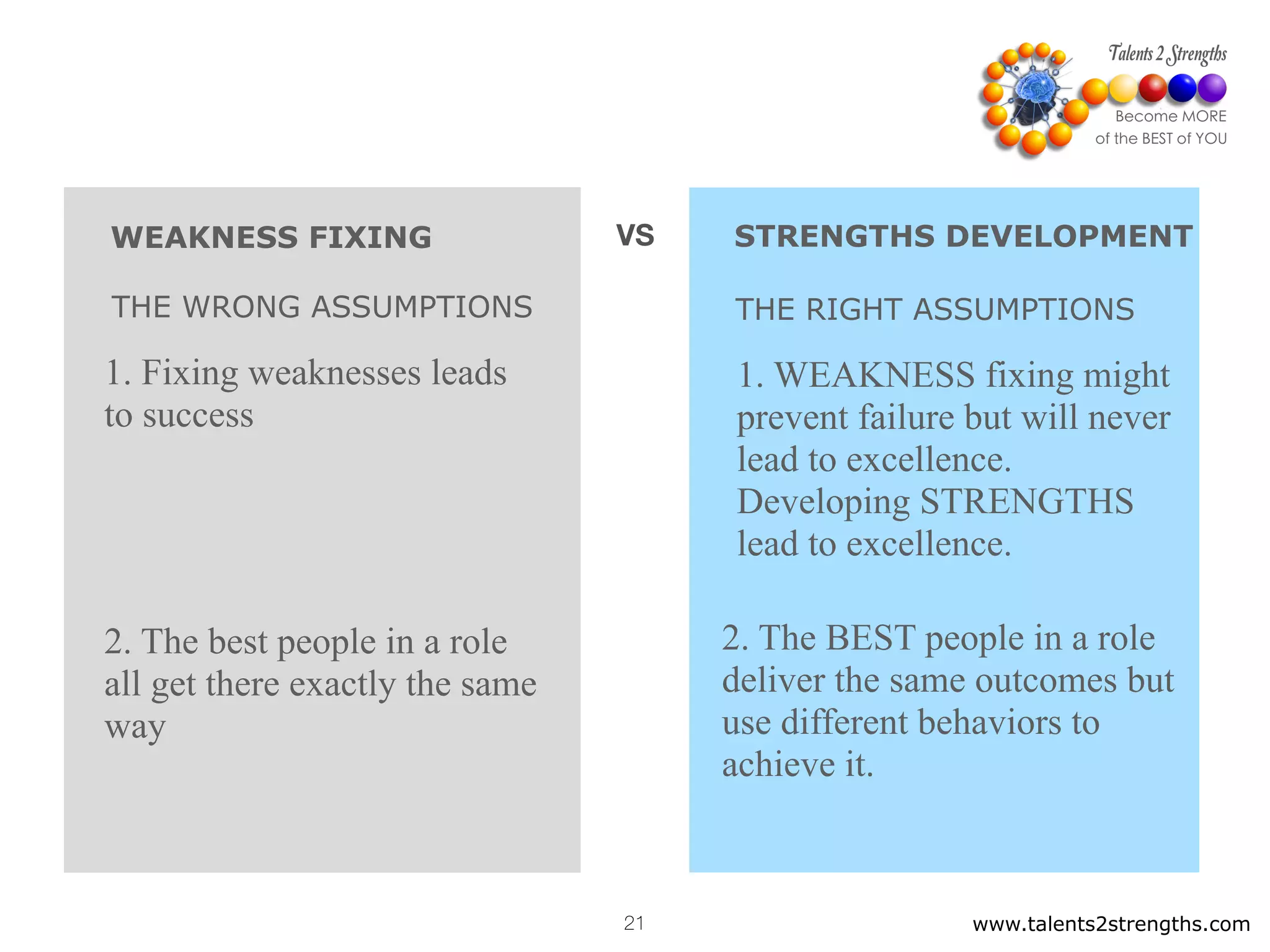 Talents 2 Strengths
Become MORE of the BEST of YOU

WEAKNESS FIXING

THE WRONG ASSUMPTIONS

1. Fixing weaknesses leads to success

2. The best people in a role all get there exactly the same way

VS

STRENGTHS DEVELOPMENT

THE RIGHT ASSUMPTIONS

1. WEAKNESS fixing might prevent failure but will never lead to excellence. Developing STRENGTHS lead to excellence.

2. The BEST people in a role deliver the same outcomes but use different behaviors to achieve it.

21

www.talents2strengths.com